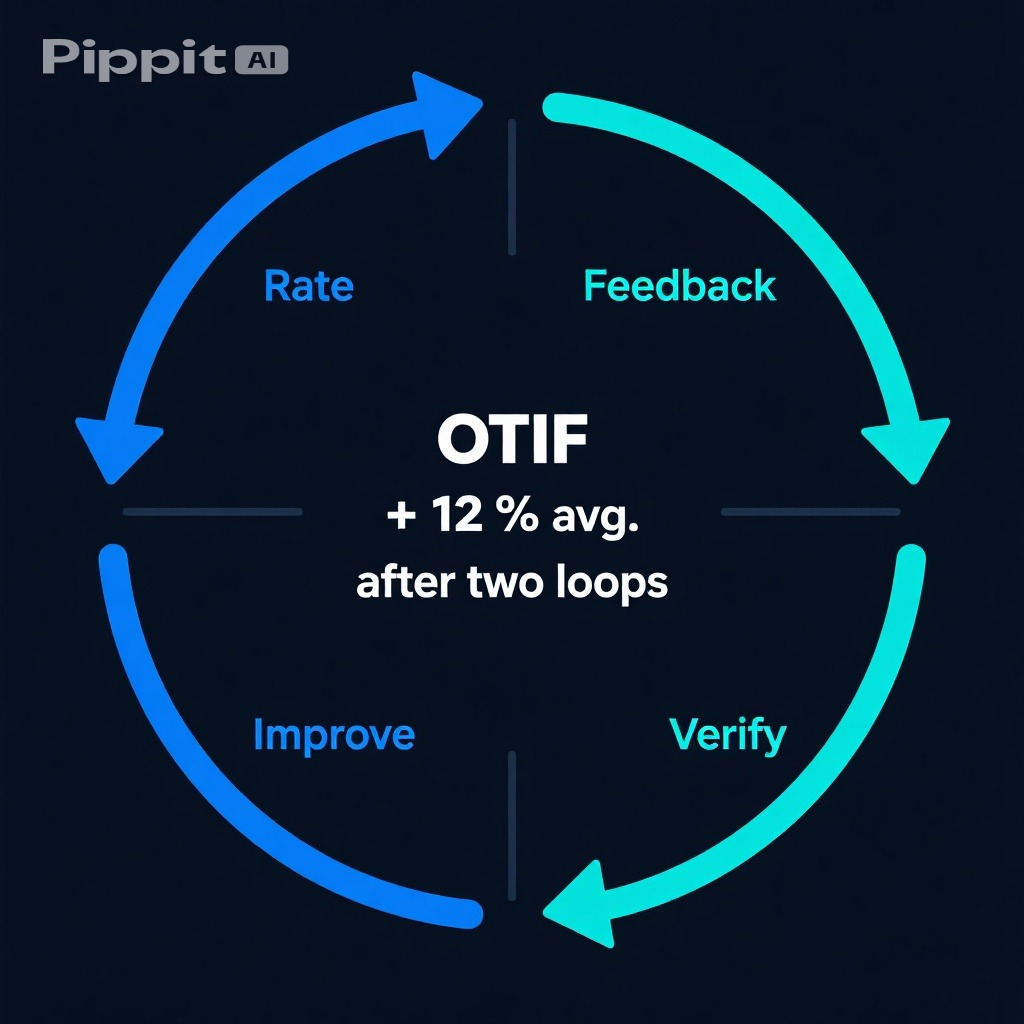 Pippit AI

Rate

Feedback

OTIF

+ 12 % avg.
after two loops

Improve

Verify